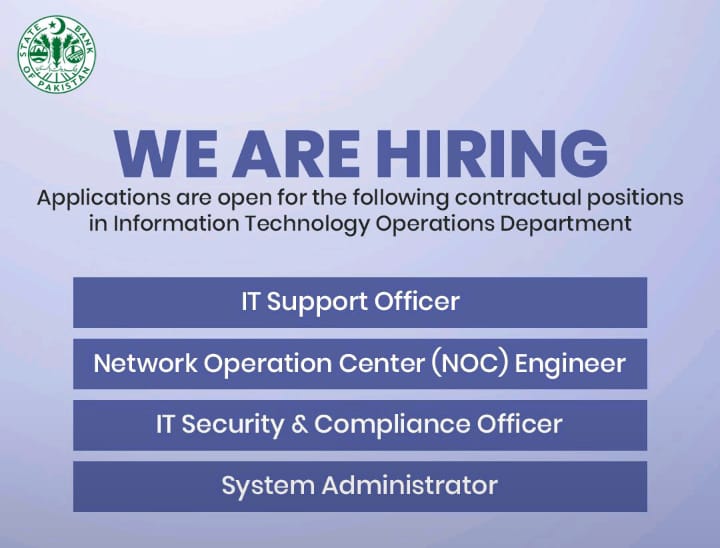 STATE BANK OF PAKISTAN

WE ARE HIRING

Applications are open for the following contractual positions in Information Technology Operations Department

IT Support Officer

Network Operation Center (NOC) Engineer

IT Security & Compliance Officer

System Administrator